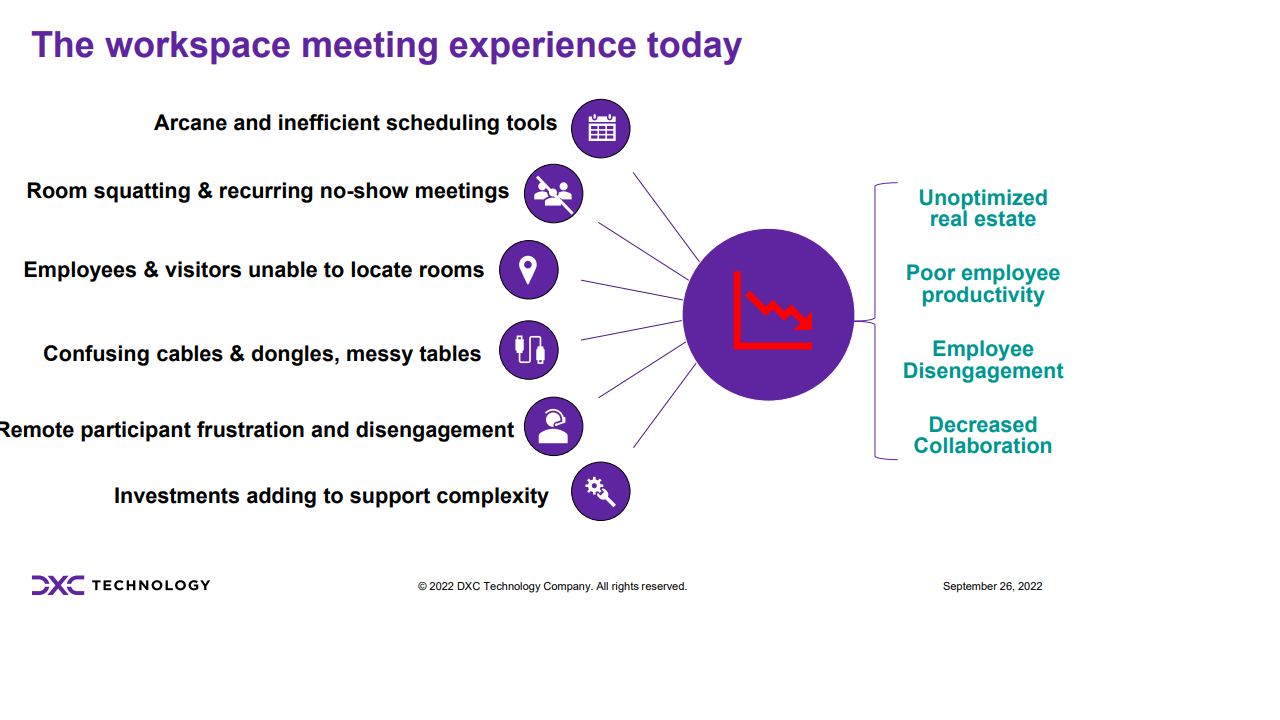 The workspace meeting experience today

Arcane and inefficient scheduling tools

Room squatting & recurring no-show meetings

Employees & visitors unable to locate rooms

Confusing cables & dongles, messy tables

Remote participant frustration and disengagement

Investments adding to support complexity

Unoptimized real estate

Poor employee productivity

Employee Disengagement

Decreased Collaboration

DXC TECHNOLOGY

© 2022 DXC Technology Company. All rights reserved.

September 26, 2022